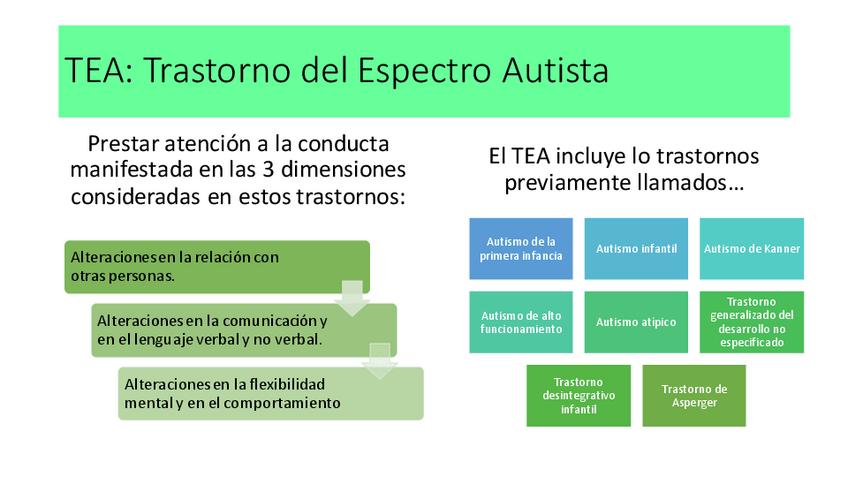 TEA: Trastorno del Espectro Autista

Prestar atención a la conducta manifestada en las 3 dimensiones consideradas en estos trastornos:

Alteraciones en la relación con otras personas.

Alteraciones en la comunicación y en el lenguaje verbal y no verbal.

Alteraciones en la flexibilidad mental y en el comportamiento

El TEA incluye lo trastornos previamente llamados…

Autismo de la primera infancia

Autismo infantil

Autismo de Kanner

Autismo de alto funcionamiento

Autismo atípico

Trastorno generalizado del desarrollo no especificado

Trastorno desintegrativo infantil

Trastorno de Asperger